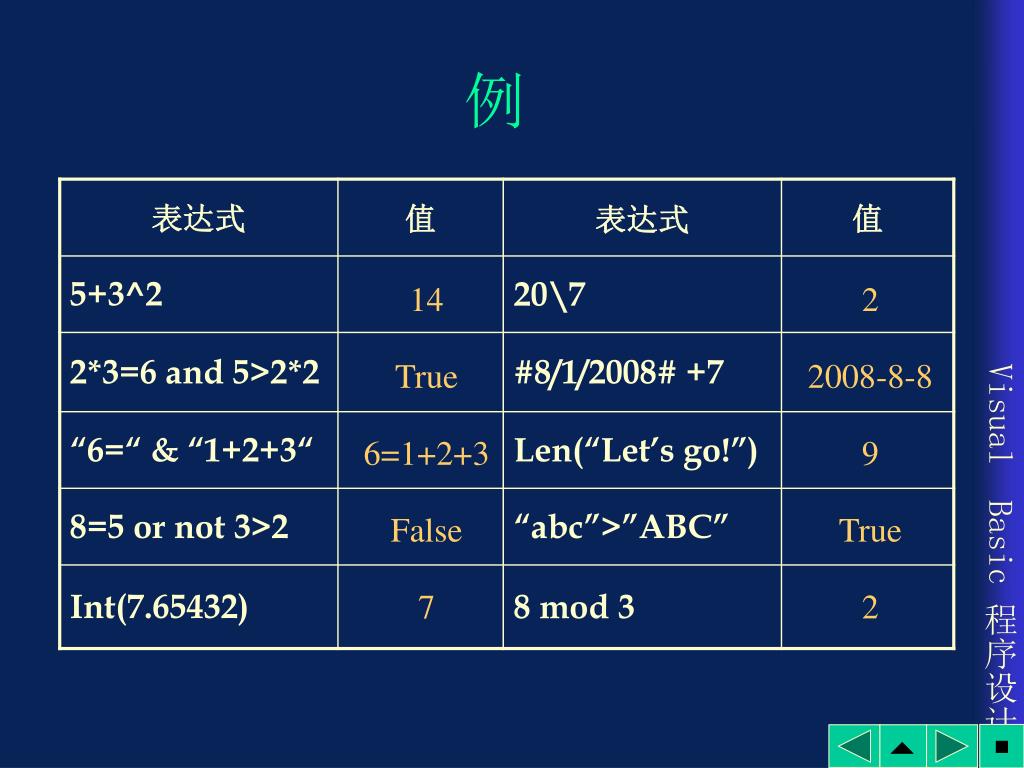 例

| 表达式 | 值 | 表达式 | 值 |
|---|---|---|---|
| 5+3^2 | 14 | 20\7 | 2 |
| 2*3=6 and 5>2*2 | True | #8/1/2008# +7 | 2008-8-8 |
| “6=“ & “1+2+3“ | 6=1+2+3 | Len(“Let’s go!”) | 9 |
| 8=5 or not 3>2 | False | “abc”>”ABC” | True |
| Int(7.65432) | 7 | 8 mod 3 | 2 |

Visual Basic 程序设计